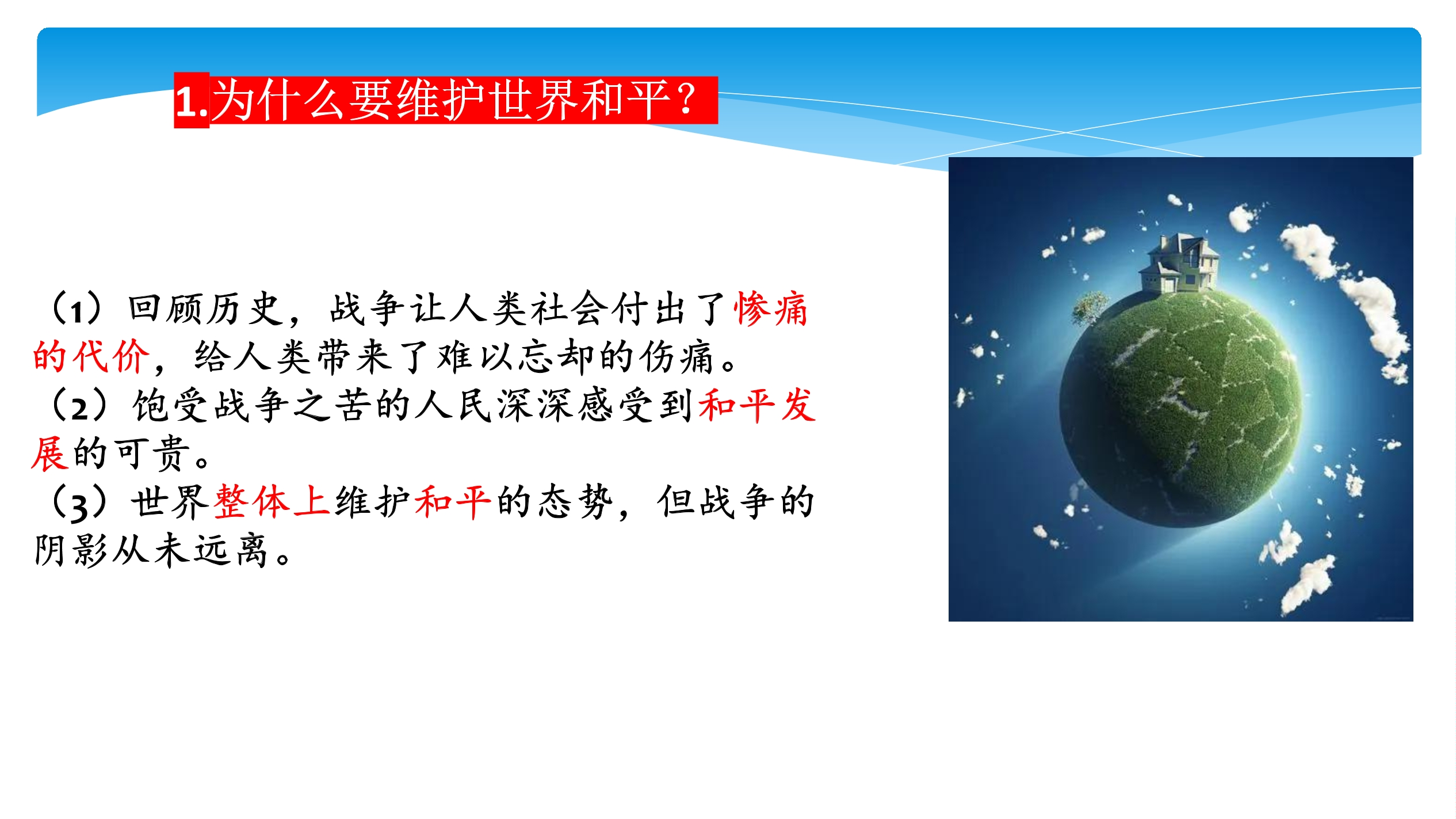 1.为什么要维护世界和平？

（1）回顾历史，战争让人类社会付出了惨痛的代价，给人类带来了难以忘却的伤痛。
（2）饱受战争之苦的人民深深感受到和平发展的可贵。
（3）世界整体上维护和平的态势，但战争的阴影从未远离。